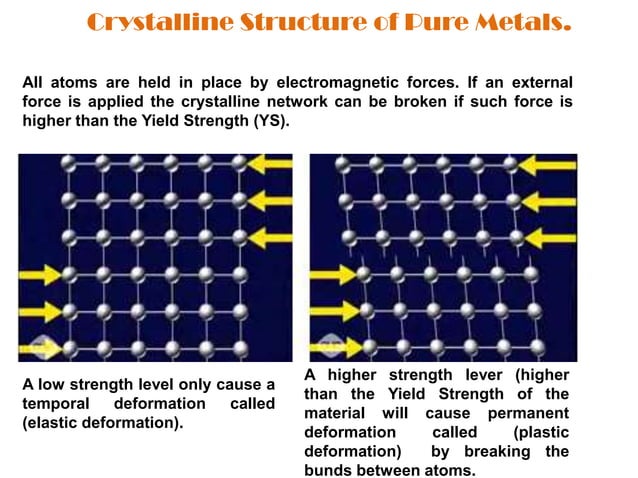 Crystalline Structure of Pure Metals.

All atoms are held in place by electromagnetic forces. If an external force is applied the crystalline network can be broken if such force is higher than the Yield Strength (YS).

A low strength level only cause a temporal deformation called (elastic deformation).

A higher strength lever (higher than the Yield Strength of the material will cause permanent deformation called (plastic deformation) by breaking the bunds between atoms.